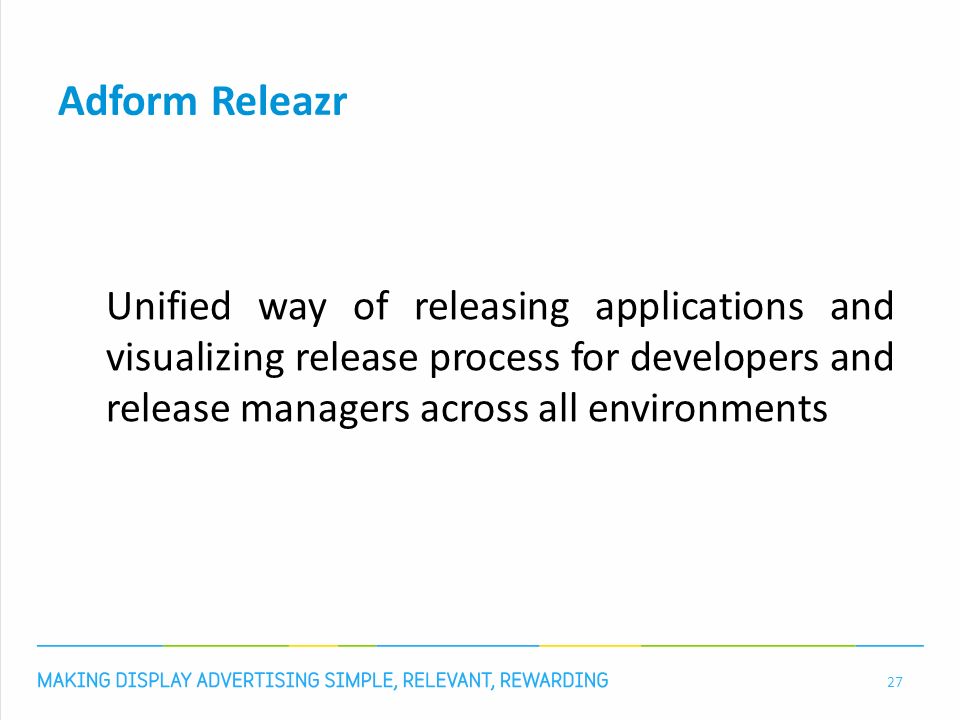 Adform Releazr

Unified way of releasing applications and visualizing release process for developers and release managers across all environments

MAKING DISPLAY ADVERTISING SIMPLE, RELEVANT, REWARDING

27